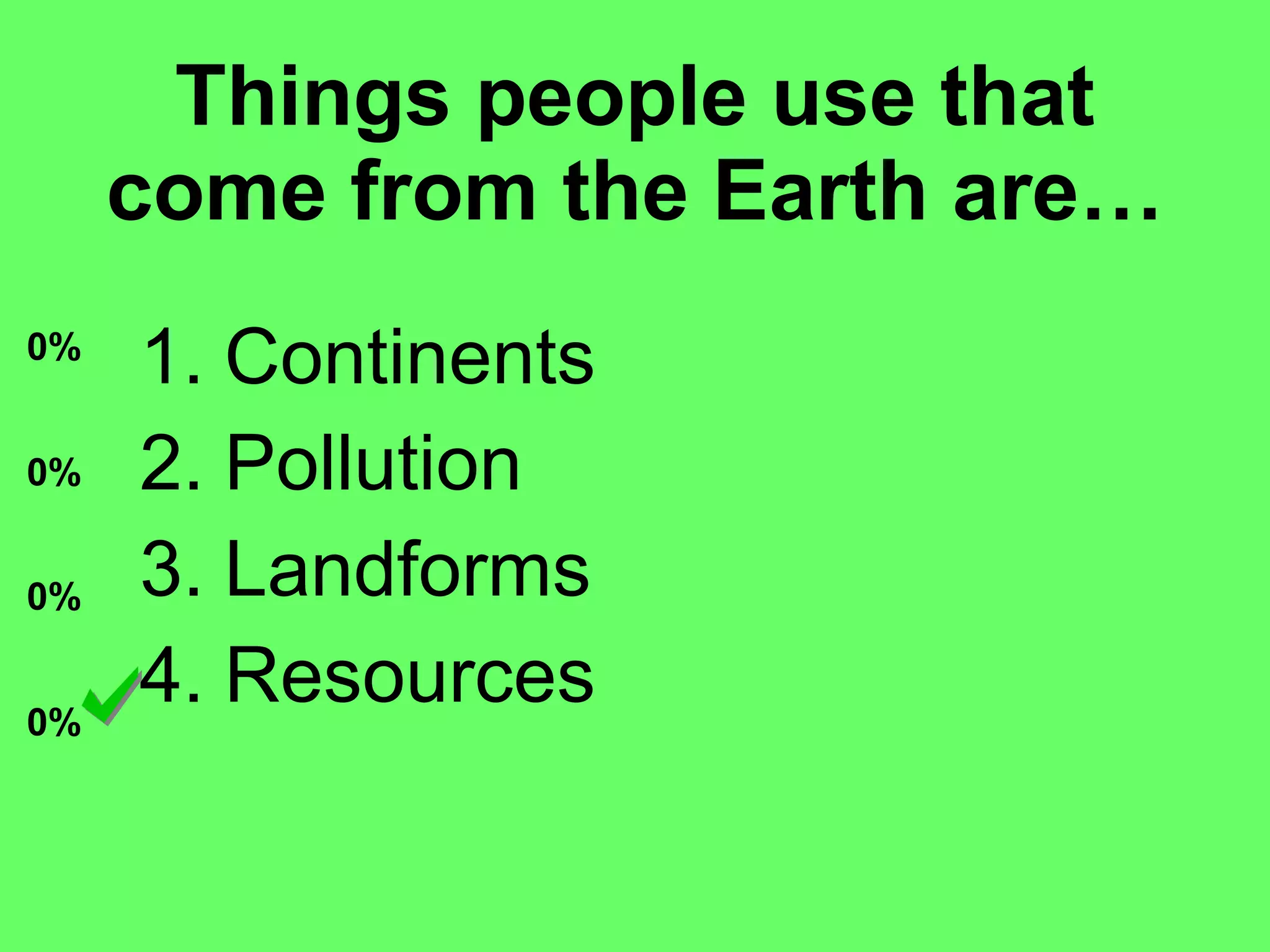 Things people use that come from the Earth are…

0% 1. Continents

0% 2. Pollution

0% 3. Landforms

0% 4. Resources